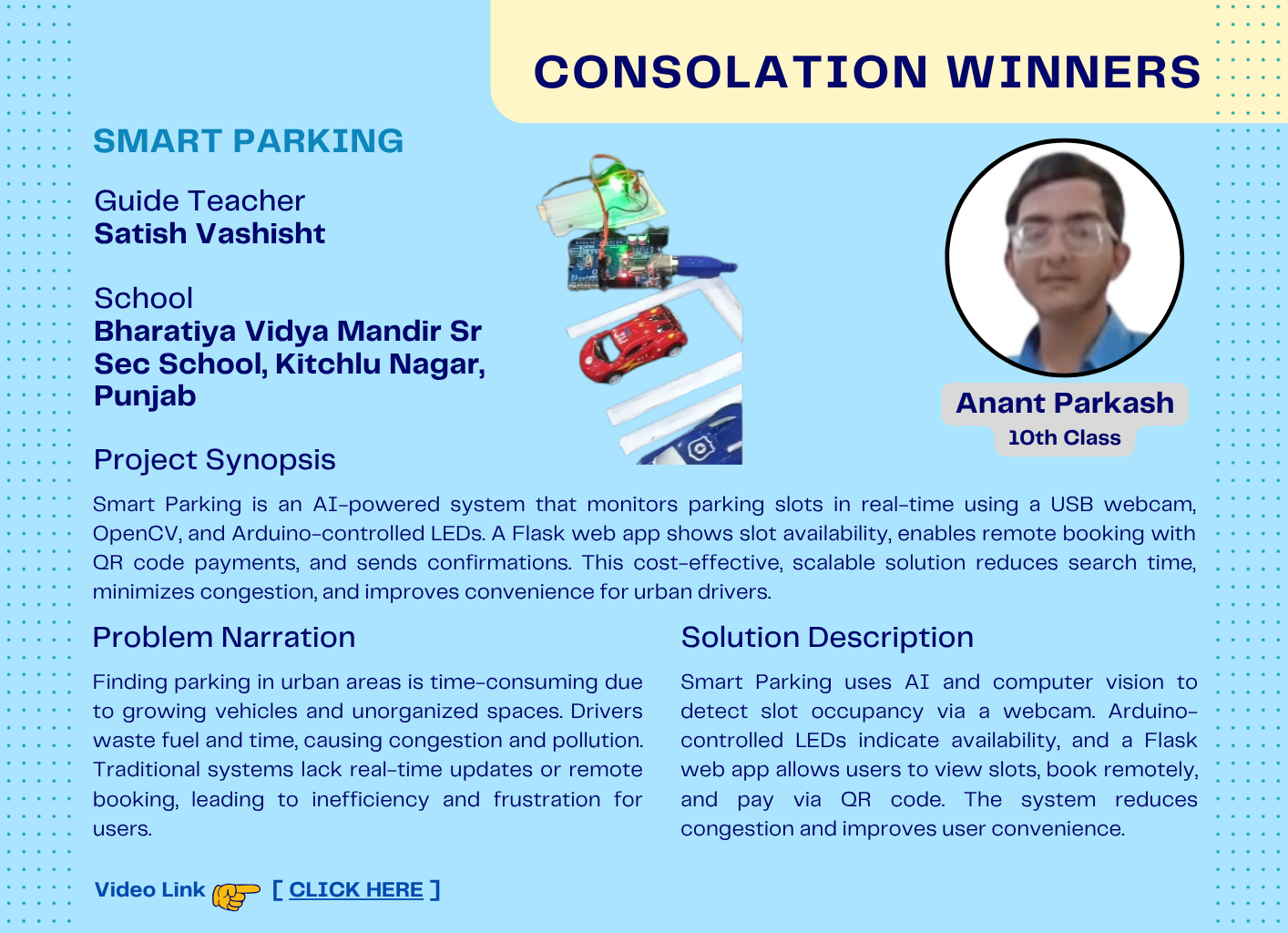 CONSOLATION WINNERS

SMART PARKING

Guide Teacher
Satish Vashisht

School
Bharatiya Vidya Mandir Sr Sec School, Kitchlu Nagar, Punjab

Anant Parkash
10th Class

Project Synopsis

Smart Parking is an AI-powered system that monitors parking slots in real-time using a USB webcam, OpenCV, and Arduino-controlled LEDs. A Flask web app shows slot availability, enables remote booking with QR code payments, and sends confirmations. This cost-effective, scalable solution reduces search time, minimizes congestion, and improves convenience for urban drivers.

Problem Narration

Finding parking in urban areas is time-consuming due to growing vehicles and unorganized spaces. Drivers waste fuel and time, causing congestion and pollution. Traditional systems lack real-time updates or remote booking, leading to inefficiency and frustration for users.

Solution Description

Smart Parking uses AI and computer vision to detect slot occupancy via a webcam. Arduino-controlled LEDs indicate availability, and a Flask web app allows users to view slots, book remotely, and pay via QR code. The system reduces congestion and improves user convenience.

Video Link [ CLICK HERE ]